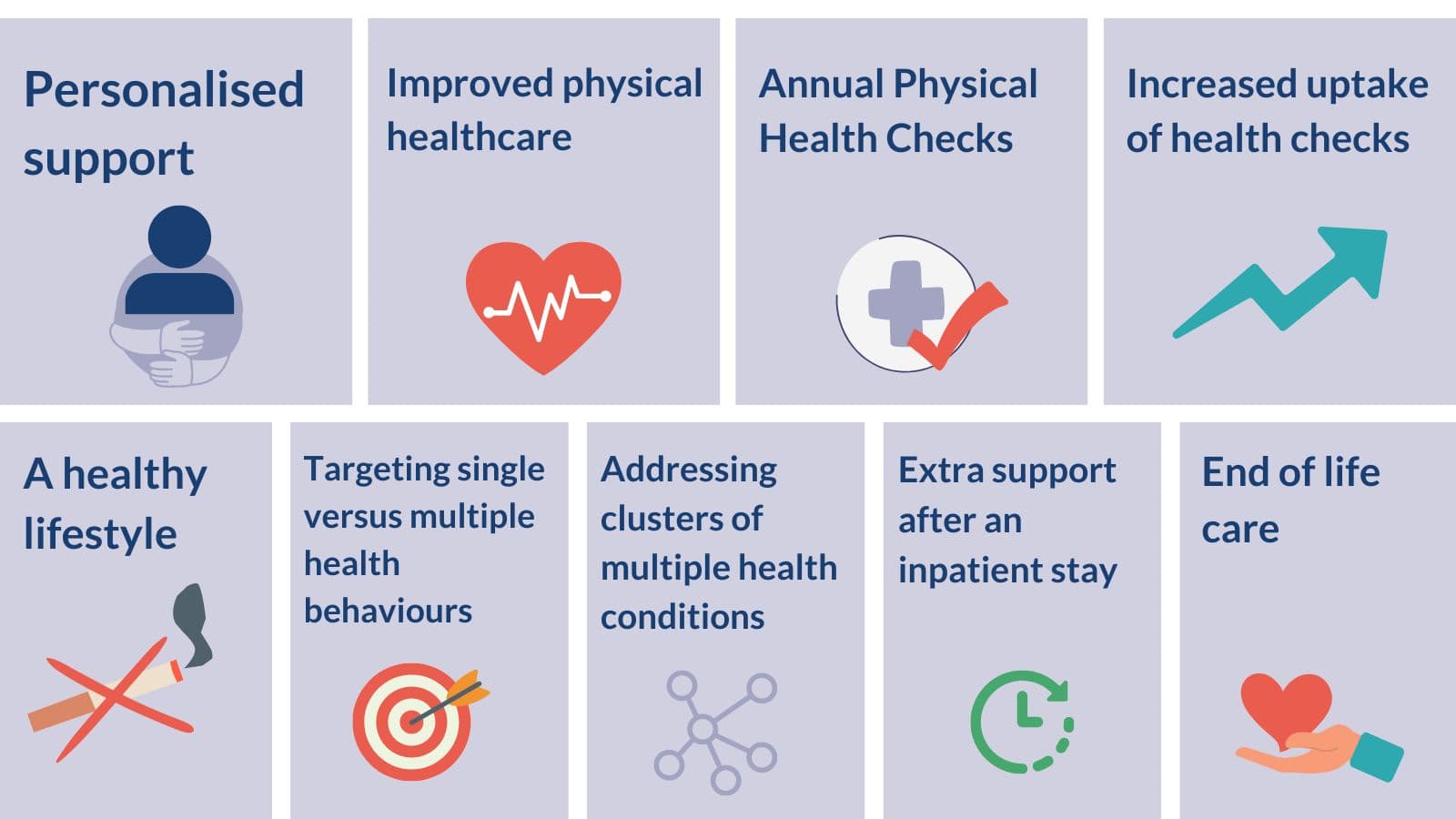 Personalised support

Improved physical healthcare

Annual Physical Health Checks

Increased uptake of health checks

A healthy lifestyle

Targeting single versus multiple health behaviours

Addressing clusters of multiple health conditions

Extra support after an inpatient stay

End of life care